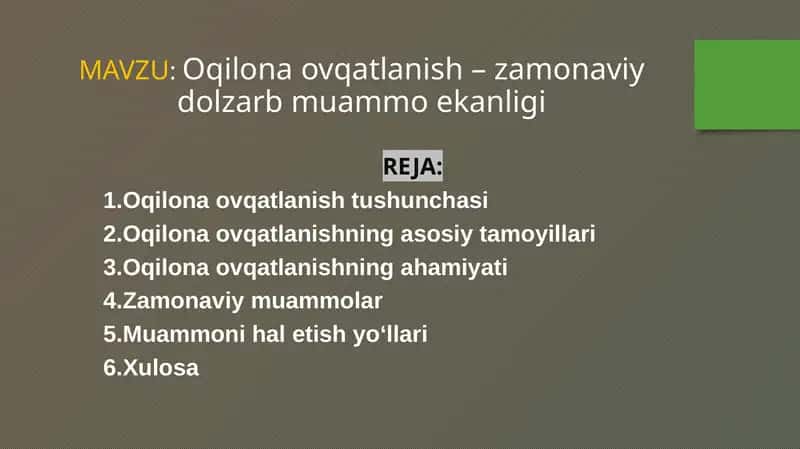 MAVZU: Oqilona ovqatlanish – zamonaviy dolzarb muammo ekanligi

REJA:

1.Oqilona ovqatlanish tushunchasi
2.Oqilona ovqatlanishning asosiy tamoyillari
3.Oqilona ovqatlanishning ahamiyati
4.Zamonaviy muammolar
5.Muammoni hal etish yo‘llari
6.Xulosa